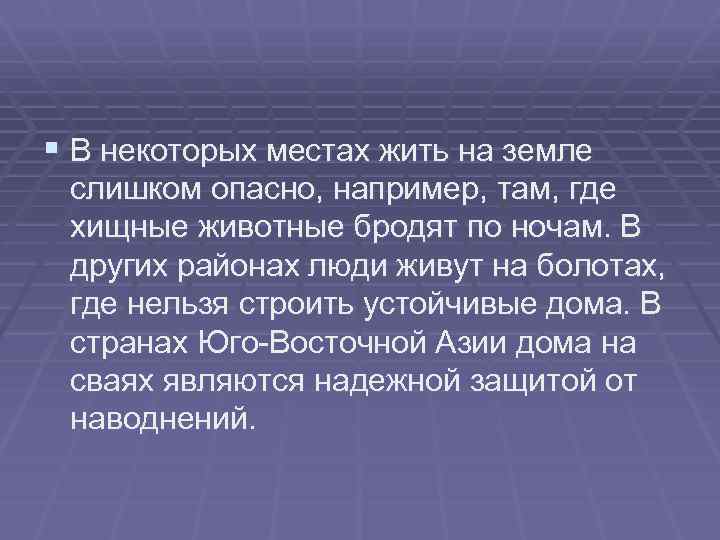 В некоторых местах жить на земле слишком опасно, например, там, где хищные животные бродят по ночам. В других районах люди живут на болотах, где нельзя строить устойчивые дома. В странах Юго-Восточной Азии дома на сваях являются надежной защитой от наводнений.